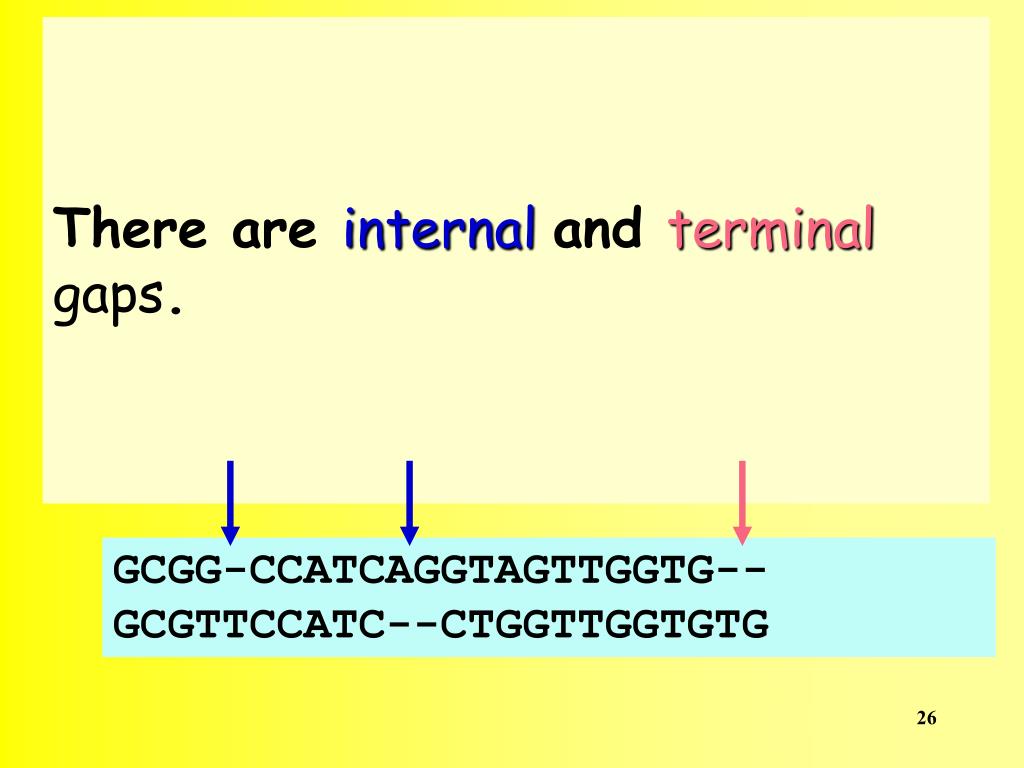 There are internal and terminal gaps.

GCGG-CCATCAGGTAGTTGGTG--
GCGTTCCATC--CTGGTTGGTGTG

26